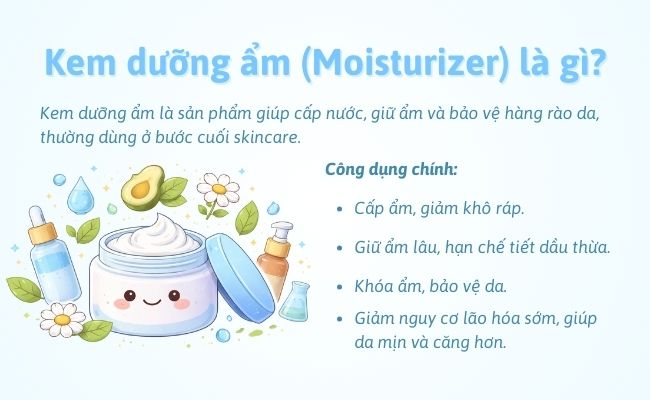 Kem dưỡng ẩm (Moisturizer) là gì?

Kem dưỡng ẩm là sản phẩm giúp cấp nước, giữ ẩm và bảo vệ hàng rào da, thường dùng ở bước cuối skincare.

Công dụng chính:

• Cấp ẩm, giảm khô ráp.

• Giữ ẩm lâu, hạn chế tiết dầu thừa.

• Khóa ẩm, bảo vệ da.

• Giảm nguy cơ lão hóa sớm, giúp da mịn và căng hơn.